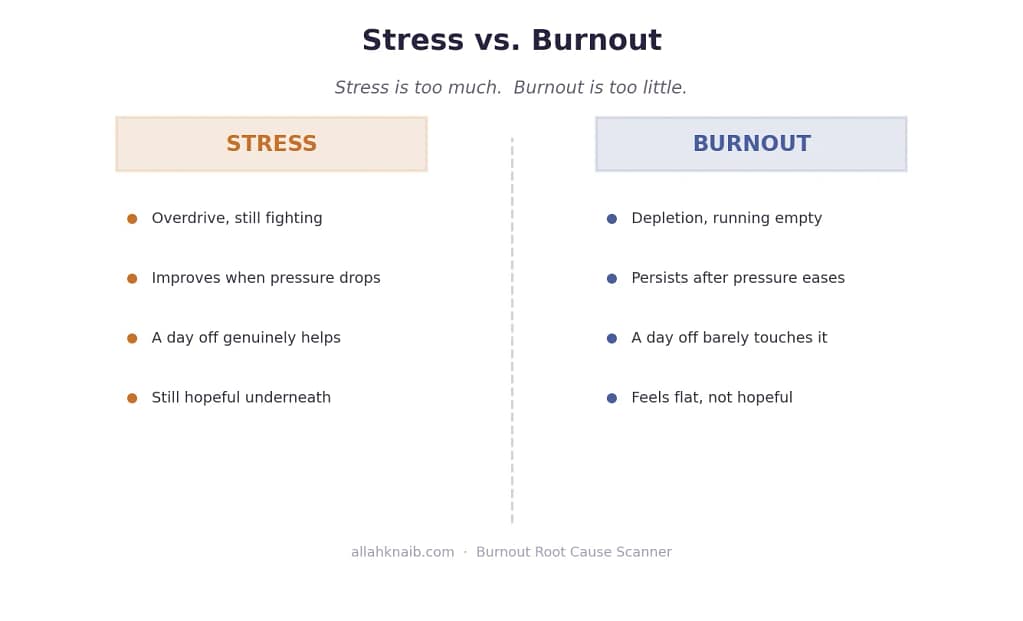 Stress vs. Burnout

Stress is too much. Burnout is too little.

STRESS

- Overdrive, still fighting
- Improves when pressure drops
- A day off genuinely helps
- Still hopeful underneath

BURNOUT

- Depletion, running empty
- Persists after pressure eases
- A day off barely touches it
- Feels flat, not hopeful

allahknaib.com · Burnout Root Cause Scanner